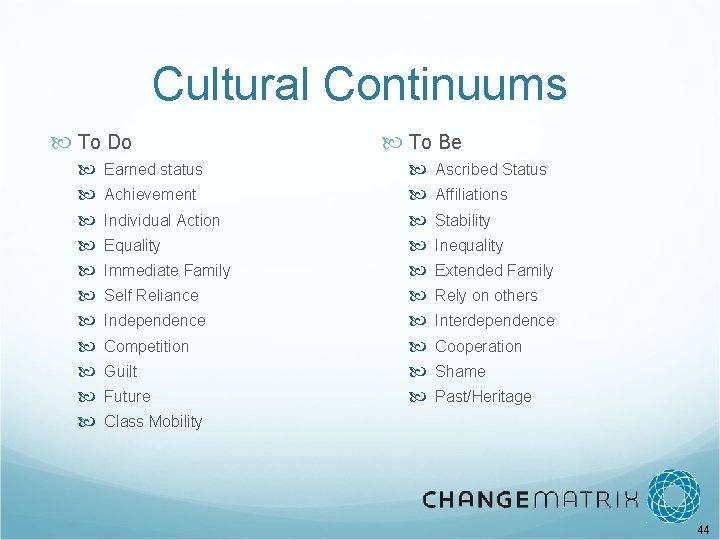 Cultural Continuums

To Do
Earned status
Achievement
Individual Action
Equality
Immediate Family
Self Reliance
Independence
Competition
Guilt
Future
Class Mobility

To Be
Ascribed Status
Affiliations
Stability
Inequality
Extended Family
Rely on others
Interdependence
Cooperation
Shame
Past/Heritage

CHANGEMATRIX

44